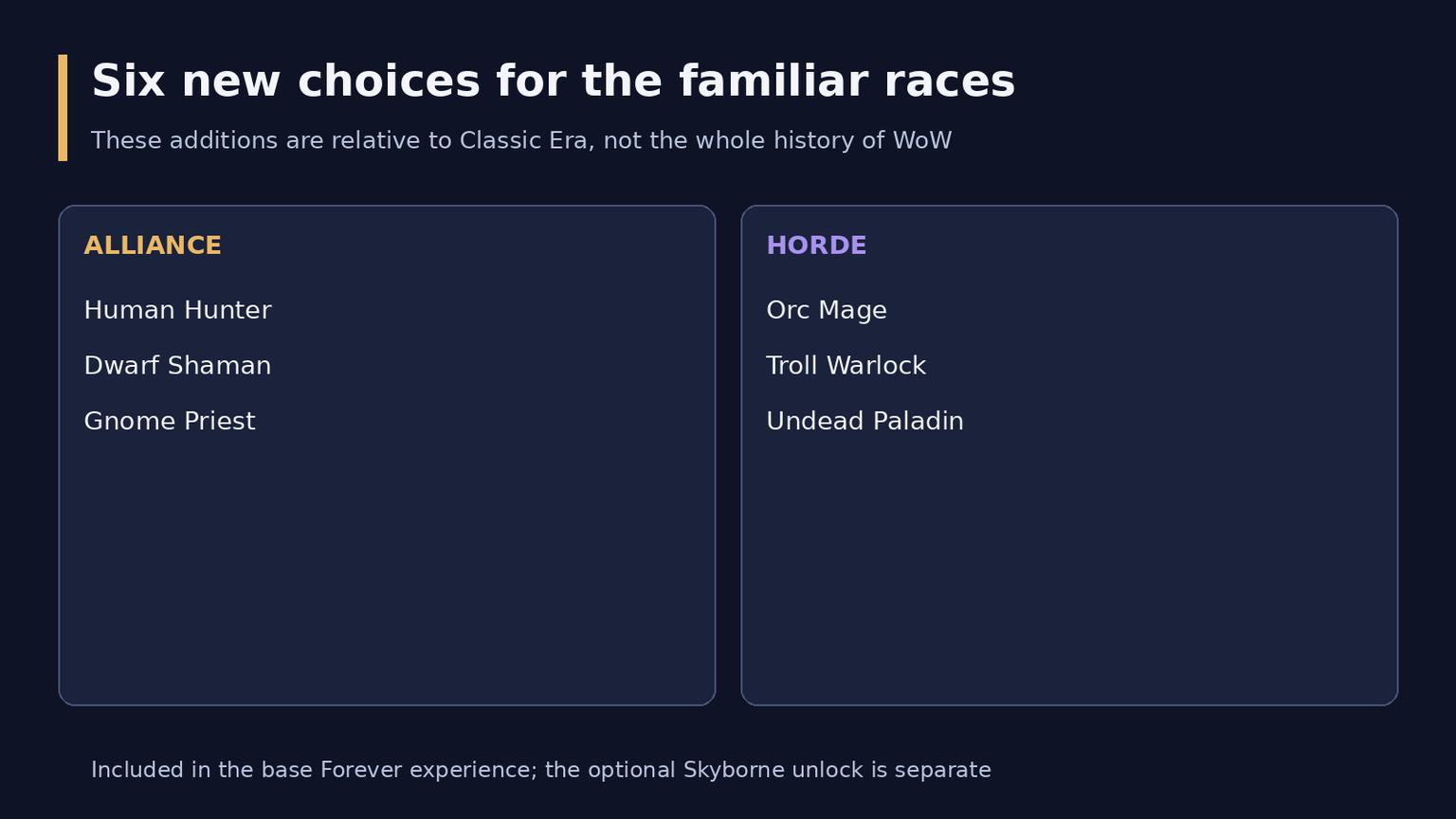 Six new choices for the familiar races

These additions are relative to Classic Era, not the whole history of WoW

ALLIANCE

Human Hunter

Dwarf Shaman

Gnome Priest

HORDE

Orc Mage

Troll Warlock

Undead Paladin

Included in the base Forever experience; the optional Skyborne unlock is separate